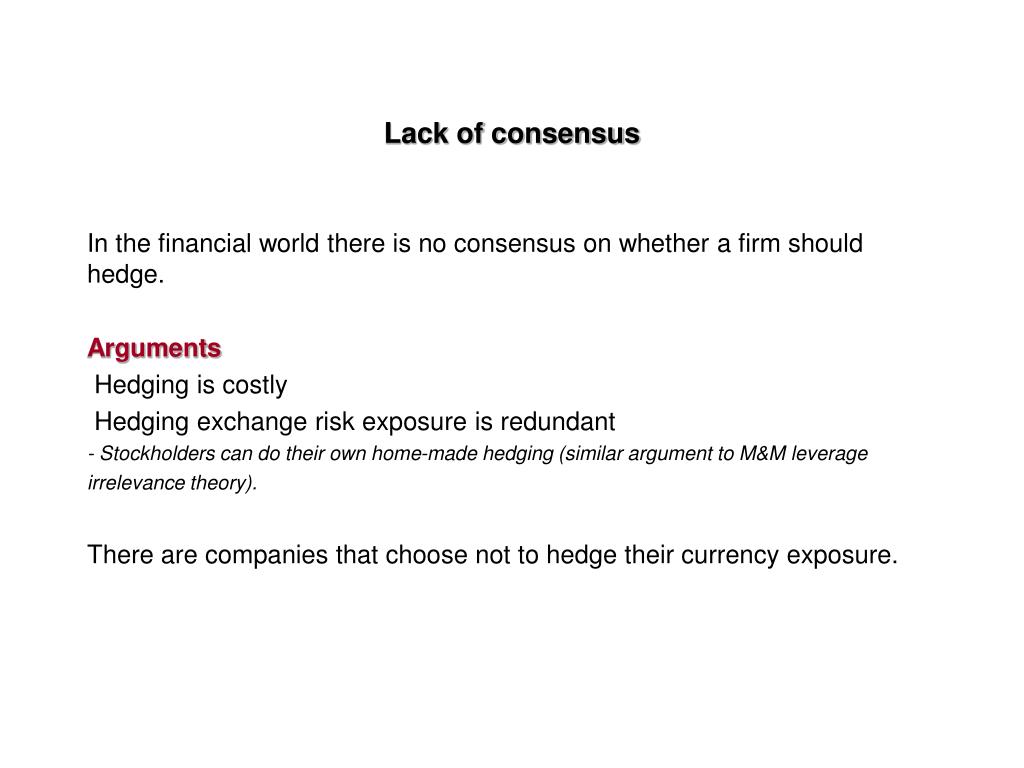 Lack of consensus

In the financial world there is no consensus on whether a firm should hedge.

Arguments
Hedging is costly
Hedging exchange risk exposure is redundant
- Stockholders can do their own home-made hedging (similar argument to M&M leverage irrelevance theory).

There are companies that choose not to hedge their currency exposure.